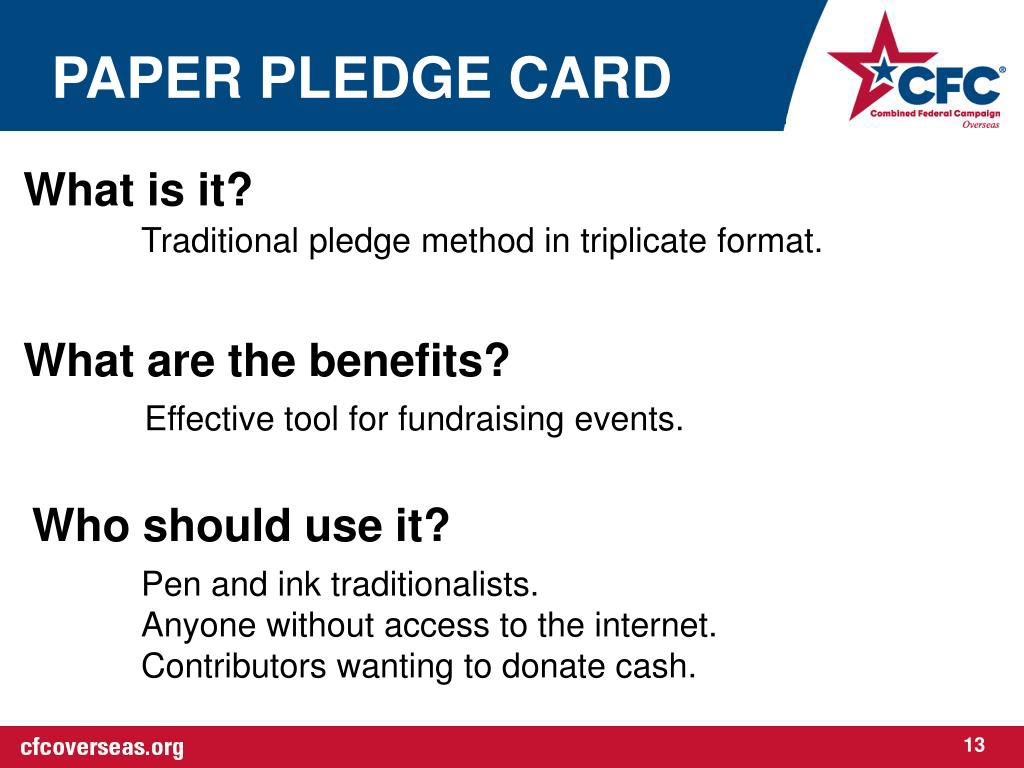 PAPER PLEDGE CARD

CFC®
Combined Federal Campaign
Overseas

What is it?

Traditional pledge method in triplicate format.

What are the benefits?

Effective tool for fundraising events.

Who should use it?

Pen and ink traditionalists.
Anyone without access to the internet.
Contributors wanting to donate cash.

cfcoverseas.org

13